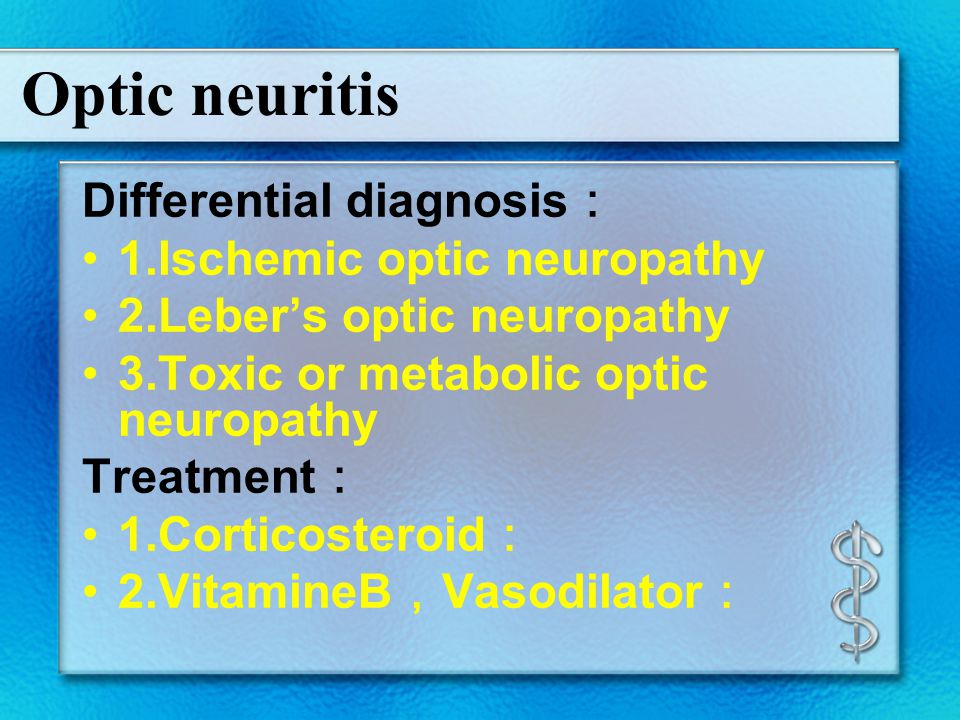 Optic neuritis

Differential diagnosis：
• 1.Ischemic optic neuropathy
• 2.Leber’s optic neuropathy
• 3.Toxic or metabolic optic neuropathy

Treatment：
• 1.Corticosteroid：
• 2.VitamineB，Vasodilator：